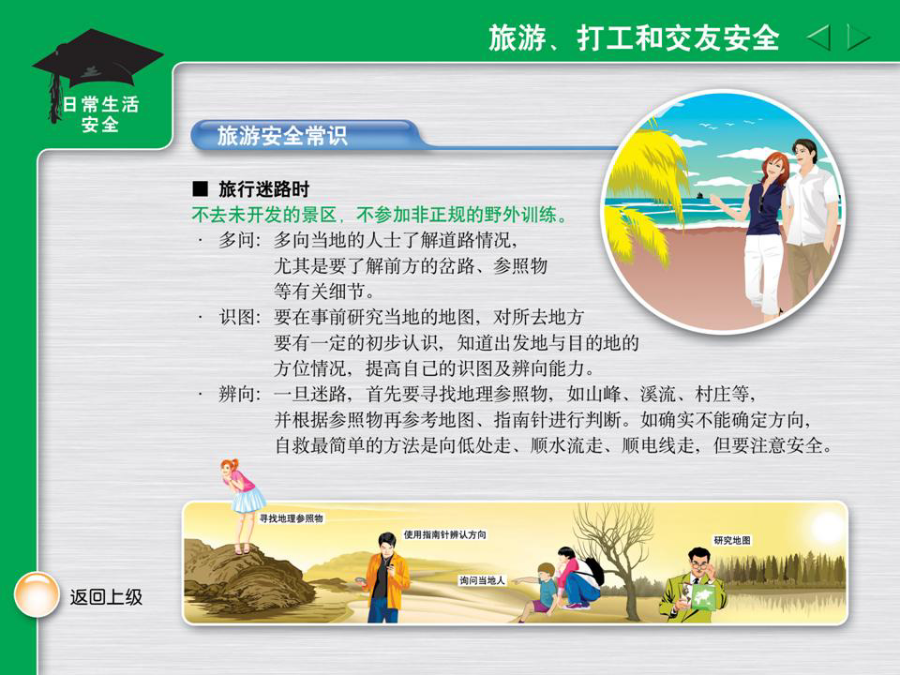 旅游、打工和交友安全

日常生活安全

旅游安全常识

■ 旅行迷路时
不去未开发的景区，不参加非正规的野外训练。
· 多问：多向当地的人士了解道路情况，尤其是要了解前方的岔路、参照物等有关细节。
· 识图：要在事前研究当地的地图，对所去地方要有一定的初步认识，知道出发地与目的地的方位情况，提高自己的识图及辨向能力。
· 辨向：一旦迷路，首先要寻找地理参照物，如山峰、溪流、村庄等，并根据参照物再参考地图、指南针进行判断。如确实不能确定方向，自救最简单的方法是向低处走、顺水流走、顺电线走，但要注意安全。

寻找地理参照物
使用指南针辨认方向
询问当地人
研究地图

返回上级